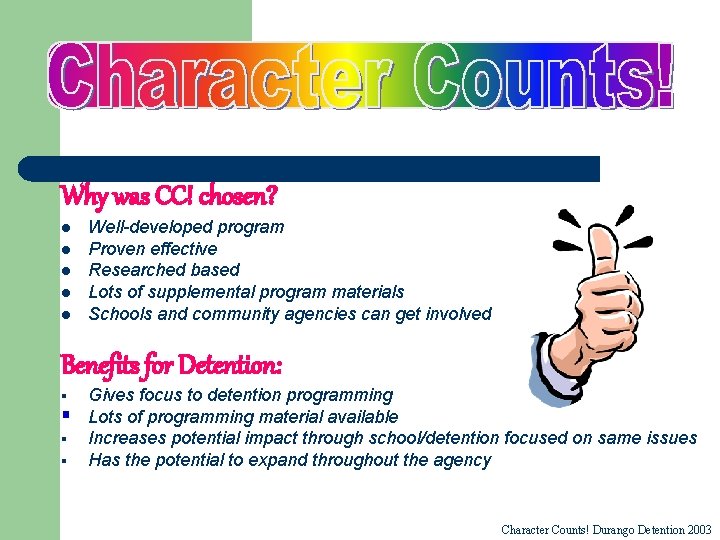 Character Counts!

Why was CC! chosen?

- Well-developed program
- Proven effective
- Researched based
- Lots of supplemental program materials
- Schools and community agencies can get involved

Benefits for Detention:

- Gives focus to detention programming
- Lots of programming material available
- Increases potential impact through school/detention focused on same issues
- Has the potential to expand throughout the agency

Character Counts! Durango Detention 2003